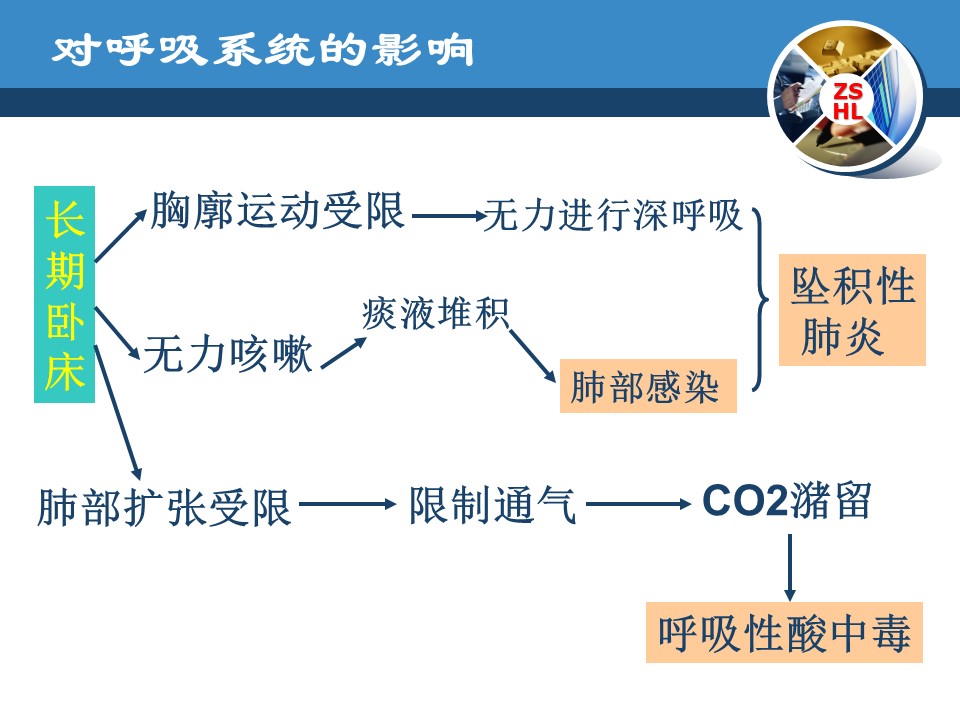 对呼吸系统的影响

ZS HL

长期卧床

胸廓运动受限

无力进行深呼吸

无力咳嗽

痰液堆积

肺部感染

坠积性肺炎

肺部扩张受限

限制通气

CO2潴留

呼吸性酸中毒